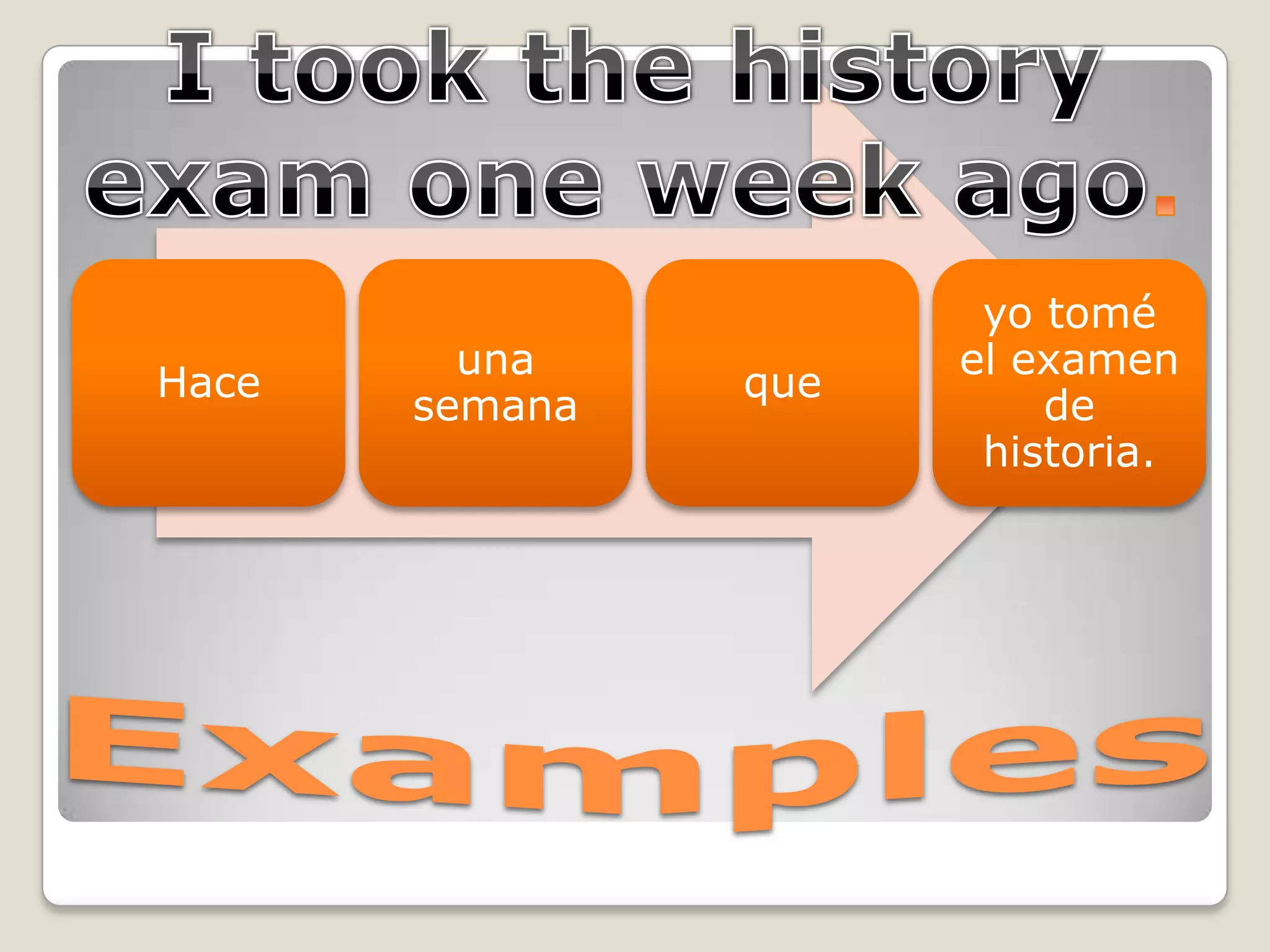 I took the history exam one week ago.

Hace

una semana

que

yo tomé el examen de historia.

Examples